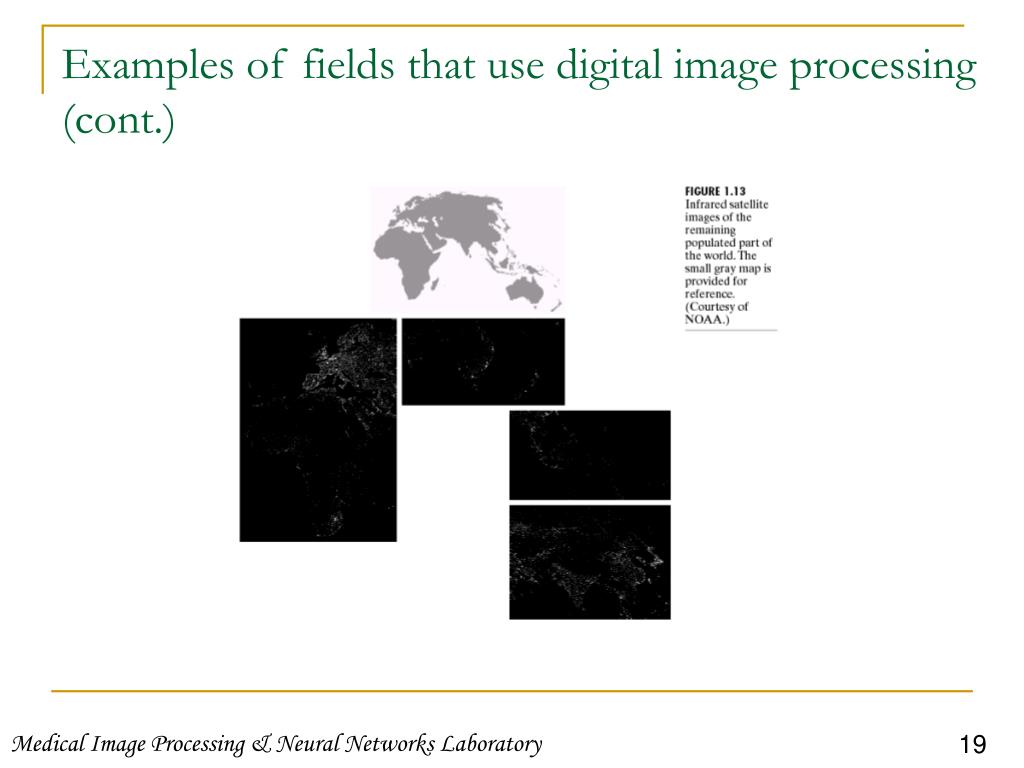 Examples of fields that use digital image processing (cont.)

FIGURE 1.13 Infrared satellite images of the remaining populated part of the world. The small gray map is provided for reference. (Courtesy of NOAA.)

Medical Image Processing & Neural Networks Laboratory

19